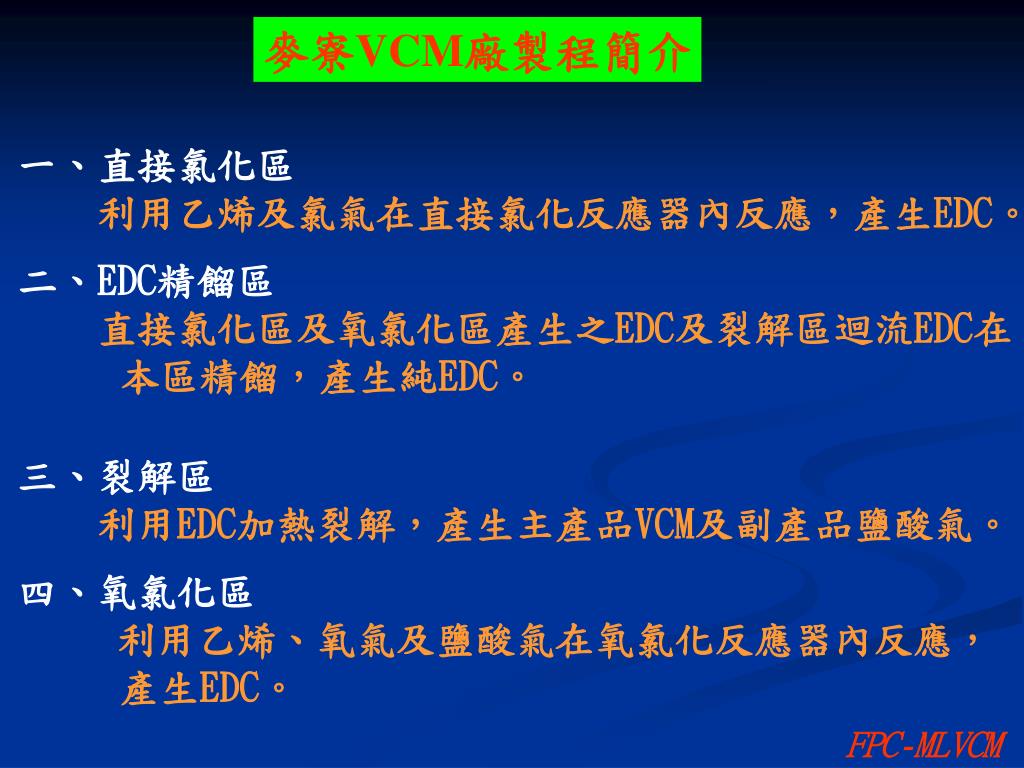 麥寮VCM廠製程簡介

一、直接氯化區
利用乙烯及氯氣在直接氯化反應器內反應，產生EDC。

二、EDC精餾區
直接氯化區及氧氯化區產生之EDC及裂解區迴流EDC在本區精餾，產生純EDC。

三、裂解區
利用EDC加熱裂解，產生主產品VCM及副產品鹽酸氣。

四、氧氯化區
利用乙烯、氧氣及鹽酸氣在氧氯化反應器內反應，產生EDC。

FPC-MLVCM